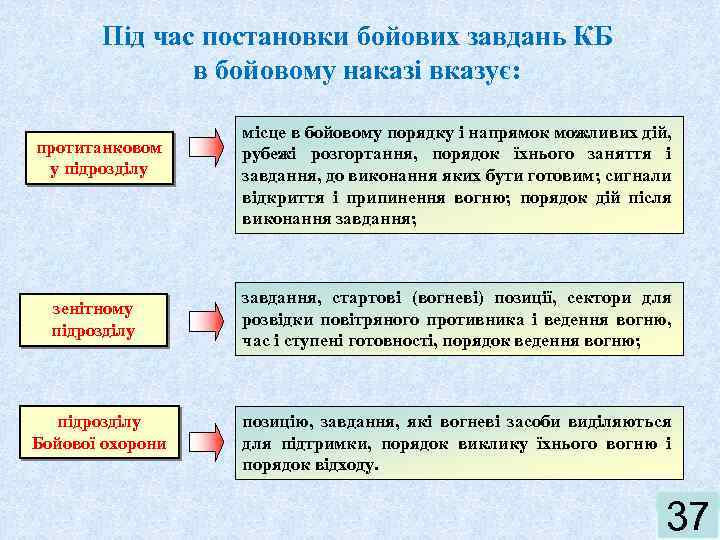 Під час постановки бойових завдань КБ в бойовому наказі вказує:

протитанковом у підрозділу

місце в бойовому порядку і напрямок можливих дій, рубежі розгортання, порядок їхнього заняття і завдання, до виконання яких бути готовим; сигнали відкриття і припинення вогню; порядок дій після виконання завдання;

зенітному підрозділу

завдання, стартові (вогневі) позиції, сектори для розвідки повітряного противника і ведення вогню, час і ступені готовності, порядок ведення вогню;

підрозділу Бойової охорони

позицію, завдання, які вогневі засоби виділяються для підтримки, порядок виклику їхнього вогню і порядок відходу.

37